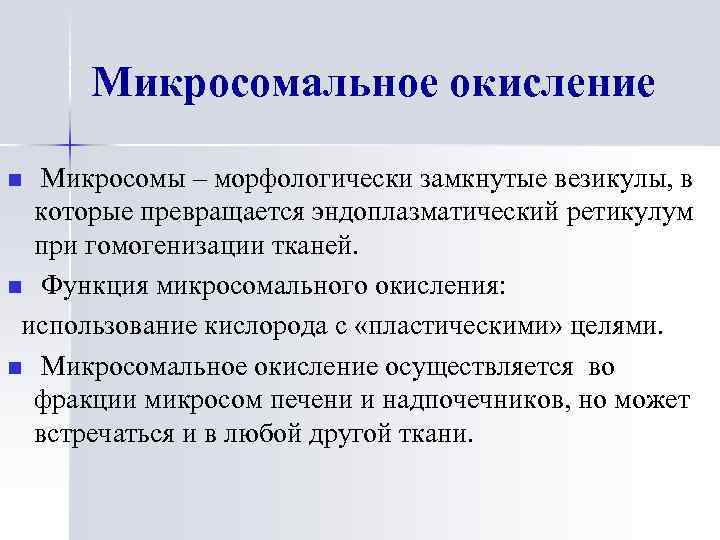 Микросомальное окисление

■ Микросомы – морфологически замкнутые везикулы, в которые превращается эндоплазматический ретикулум при гомогенизации тканей.

■ Функция микросомального окисления:

использование кислорода с «пластическими» целями.

■ Микросомальное окисление осуществляется во фракции микросом печени и надпочечников, но может встречаться и в любой другой ткани.